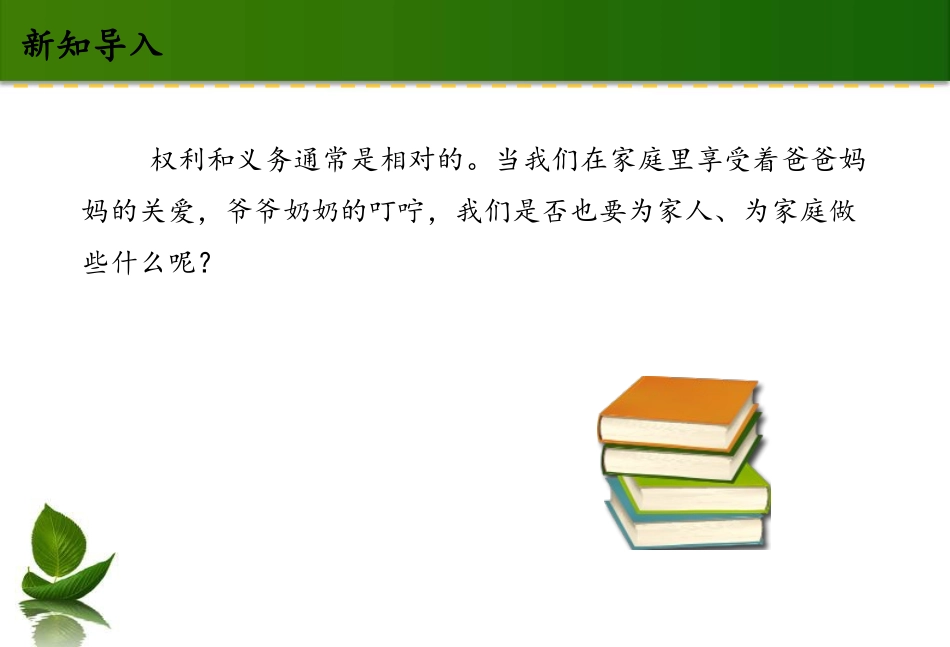 新知导入

权利和义务通常是相对的。当我们在家庭里享受着爸爸妈妈的关爱，爷爷奶奶的叮咛，我们是否也要为家人、为家庭做些什么呢？